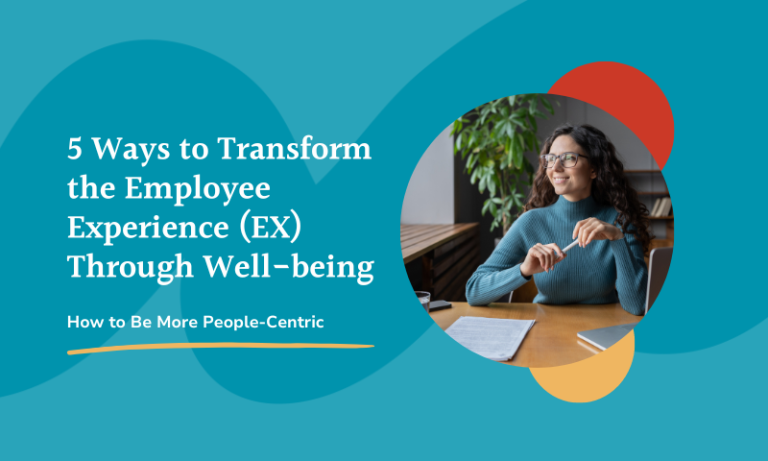 5 Ways to Transform the Employee Experience (EX) Through Well-being

How to Be More People-Centric